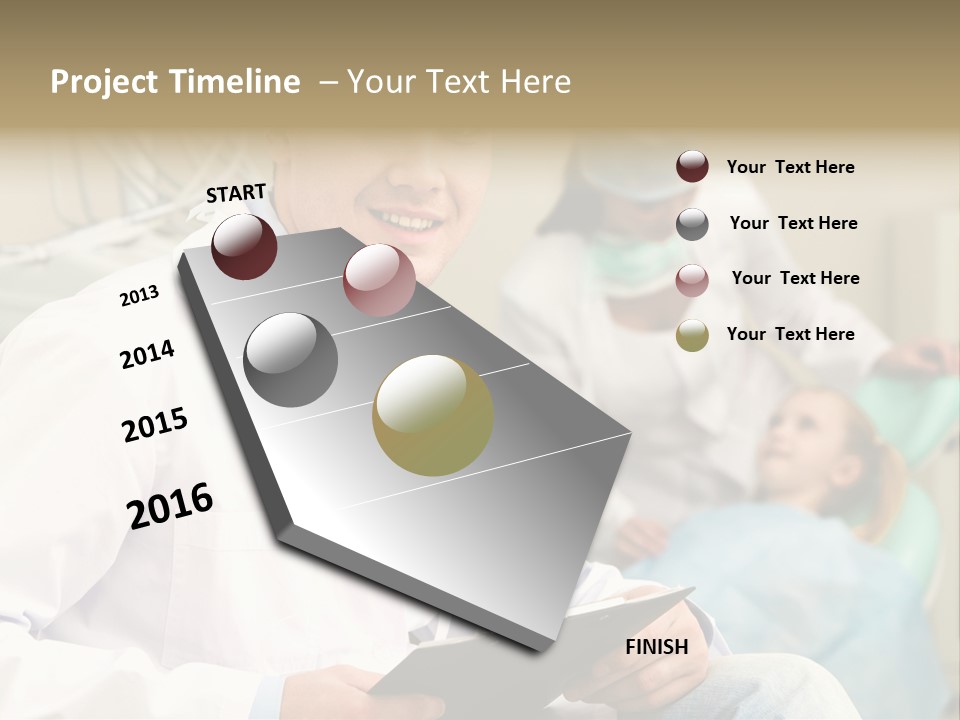 Project Timeline – Your Text Here

START

2013

2014

2015

2016

FINISH

Your Text Here

Your Text Here

Your Text Here

Your Text Here